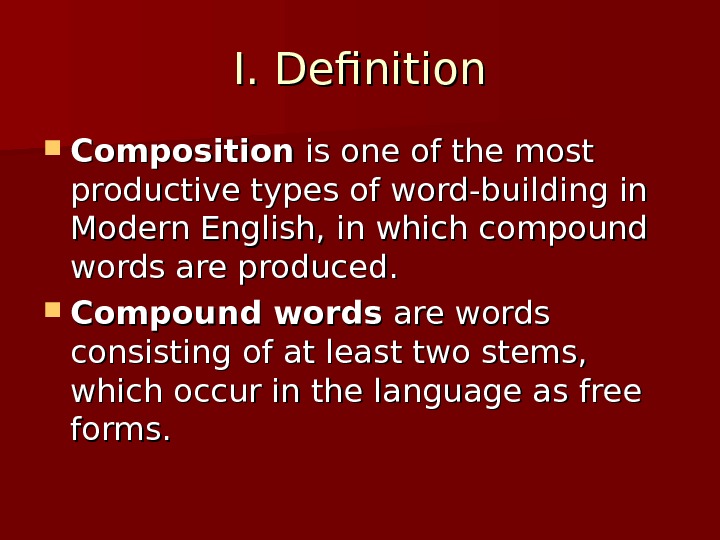 I. Definition

Composition is one of the most productive types of word-building in Modern English, in which compound words are produced.

Compound words are words consisting of at least two stems, which occur in the language as free forms.